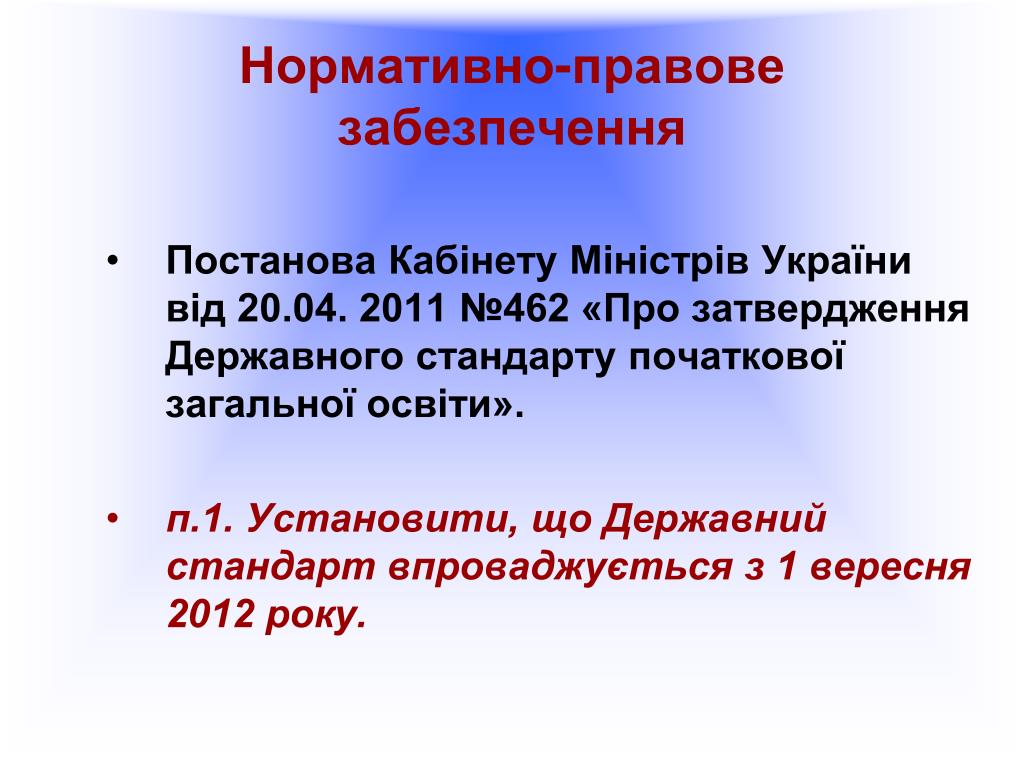 Нормативно-правове забезпечення

• Постанова Кабінету Міністрів України від 20.04. 2011 №462 «Про затвердження Державного стандарту початкової загальної освіти».

• п.1. Установити, що Державний стандарт впроваджується з 1 вересня 2012 року.